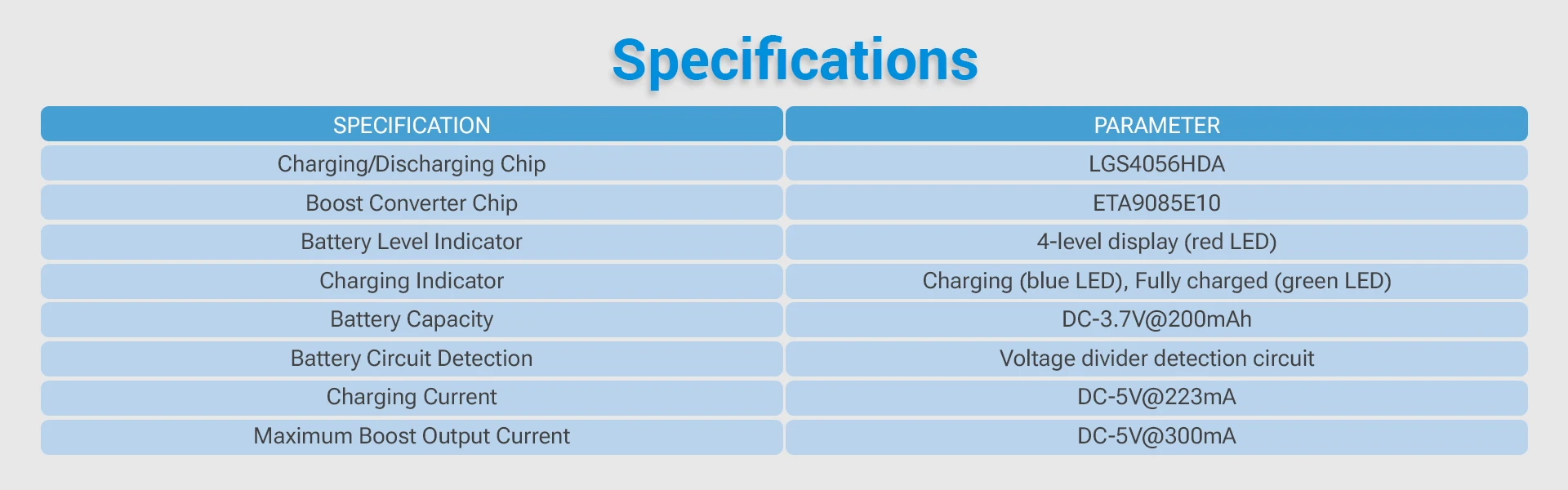 Specifications

| SPECIFICATION | PARAMETER |
|---|---|
| Charging/Discharging Chip | LGS4056HDA |
| Boost Converter Chip | ETA9085E10 |
| Battery Level Indicator | 4-level display (red LED) |
| Charging Indicator | Charging (blue LED), Fully charged (green LED) |
| Battery Capacity | DC-3.7V@200mAh |
| Battery Circuit Detection | Voltage divider detection circuit |
| Charging Current | DC-5V@223mA |
| Maximum Boost Output Current | DC-5V@300mA |